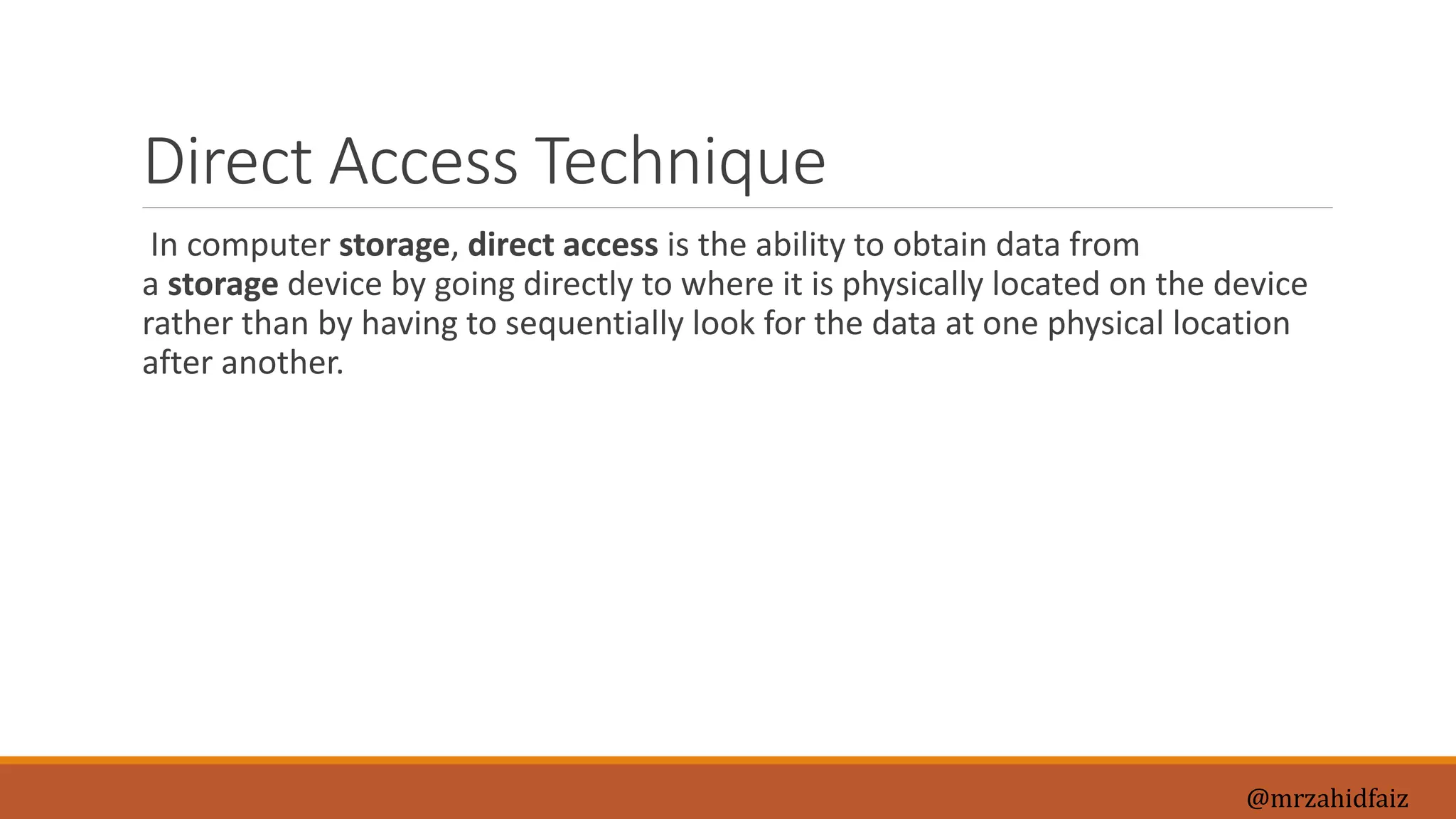 Direct Access Technique

In computer storage, direct access is the ability to obtain data from a storage device by going directly to where it is physically located on the device rather than by having to sequentially look for the data at one physical location after another.

@mrzahidfaiz